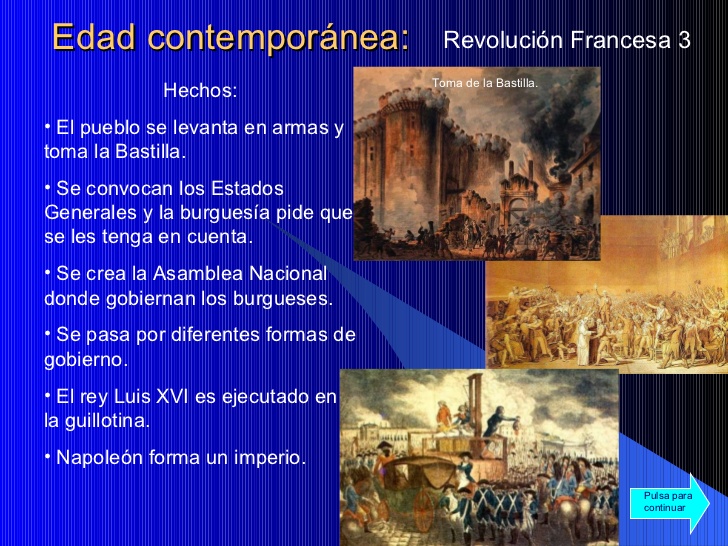 Edad contemporánea: Revolución Francesa 3

Hechos:

• El pueblo se levanta en armas y toma la Bastilla.

• Se convocan los Estados Generales y la burguesía pide que se les tenga en cuenta.

• Se crea la Asamblea Nacional donde gobiernan los burgueses.

• Se pasa por diferentes formas de gobierno.

• El rey Luis XVI es ejecutado en la guillotina.

• Napoleón forma un imperio.

Toma de la Bastilla.

Pulsa para continuar